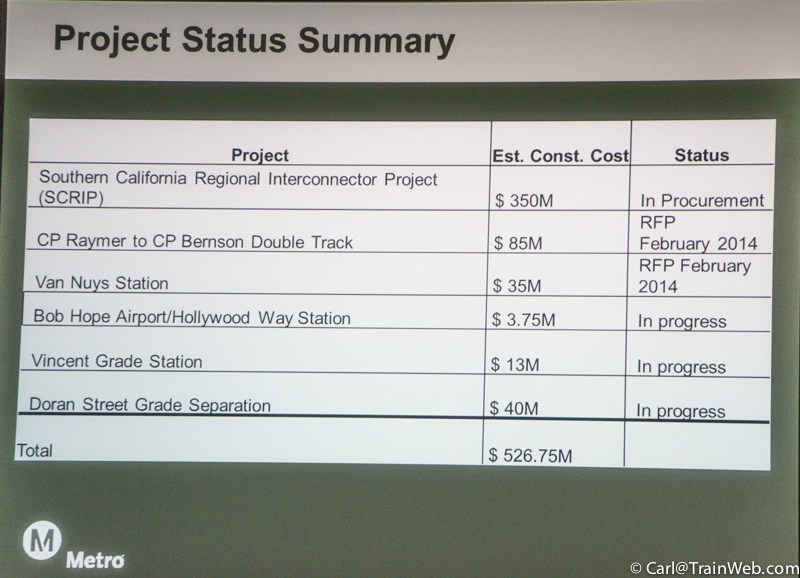 Project Status Summary

| Project | Est. Const. Cost | Status |
|---|---|---|
| Southern California Regional Interconnector Project (SCRIP) | \$ 350M | In Procurement |
| CP Raymer to CP Bernson Double Track | \$ 85M | RFP February 2014 |
| Van Nuys Station | \$ 35M | RFP February 2014 |
| Bob Hope Airport/Hollywood Way Station | \$ 3.75M | In progress |
| Vincent Grade Station | \$ 13M | In progress |
| Doran Street Grade Separation | \$ 40M | In progress |
| Total | \$ 526.75M | |

M Metro

© Carl@TrainWeb.com